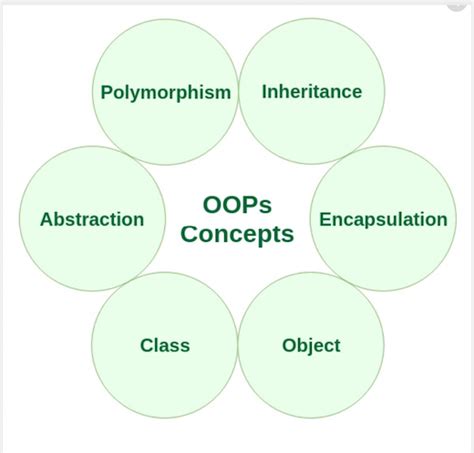 Polymorphism

Inheritance

Abstraction

OOPs Concepts

Encapsulation

Class

Object